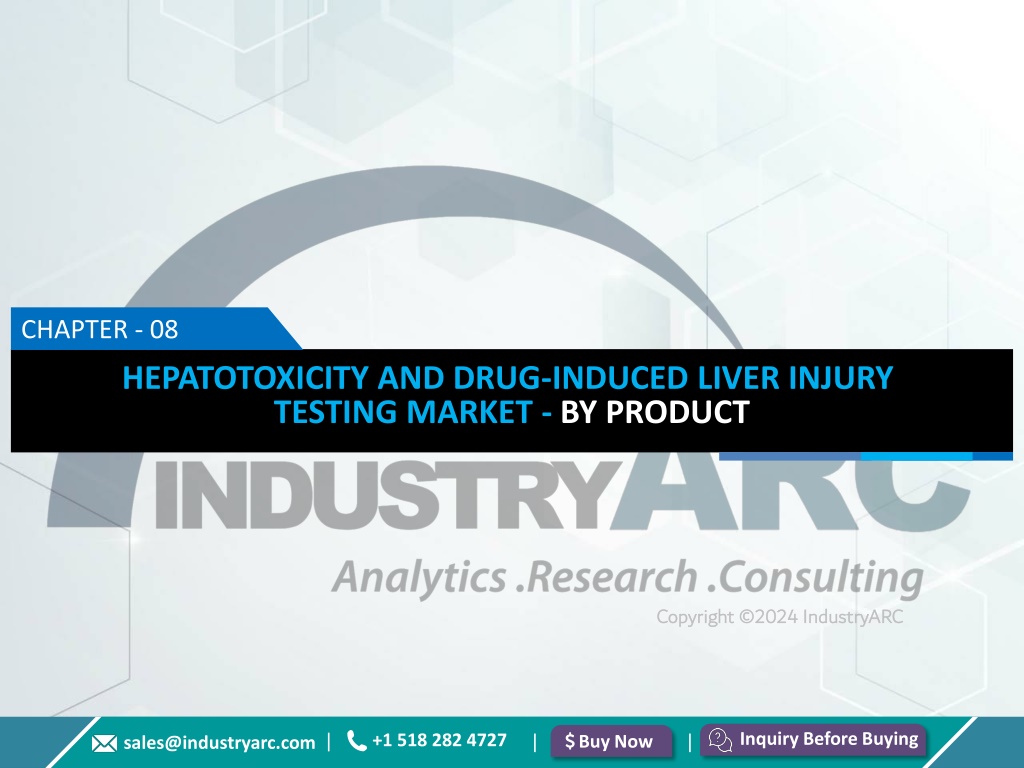 CHAPTER - 08

HEPATOTOXICITY AND DRUG-INDUCED LIVER INJURY TESTING MARKET - BY PRODUCT

INDUSTRYARC

Analytics .Research .Consulting

Copyright ©2024 IndustryARC

sales@industryarc.com | +1 518 282 4727 | $ Buy Now | Inquiry Before Buying